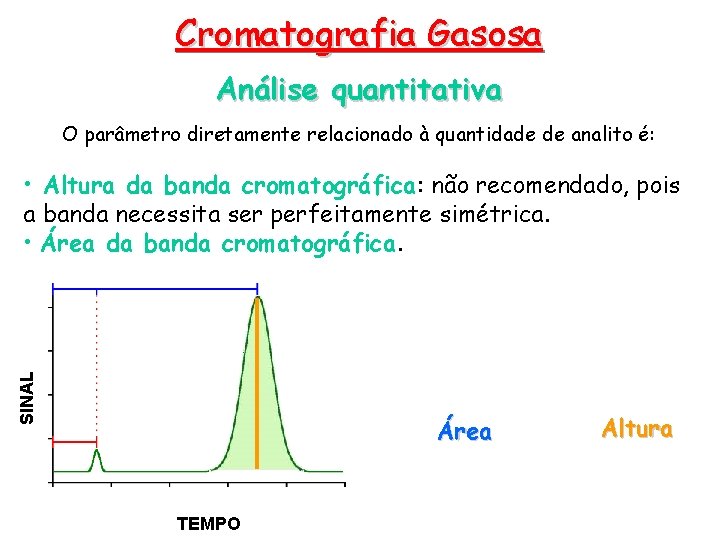 Cromatografia Gasosa

Análise quantitativa

O parâmetro diretamente relacionado à quantidade de analito é:

• Altura da banda cromatográfica: não recomendado, pois a banda necessita ser perfeitamente simétrica.
• Área da banda cromatográfica.

SINAL

TEMPO

Área

Altura